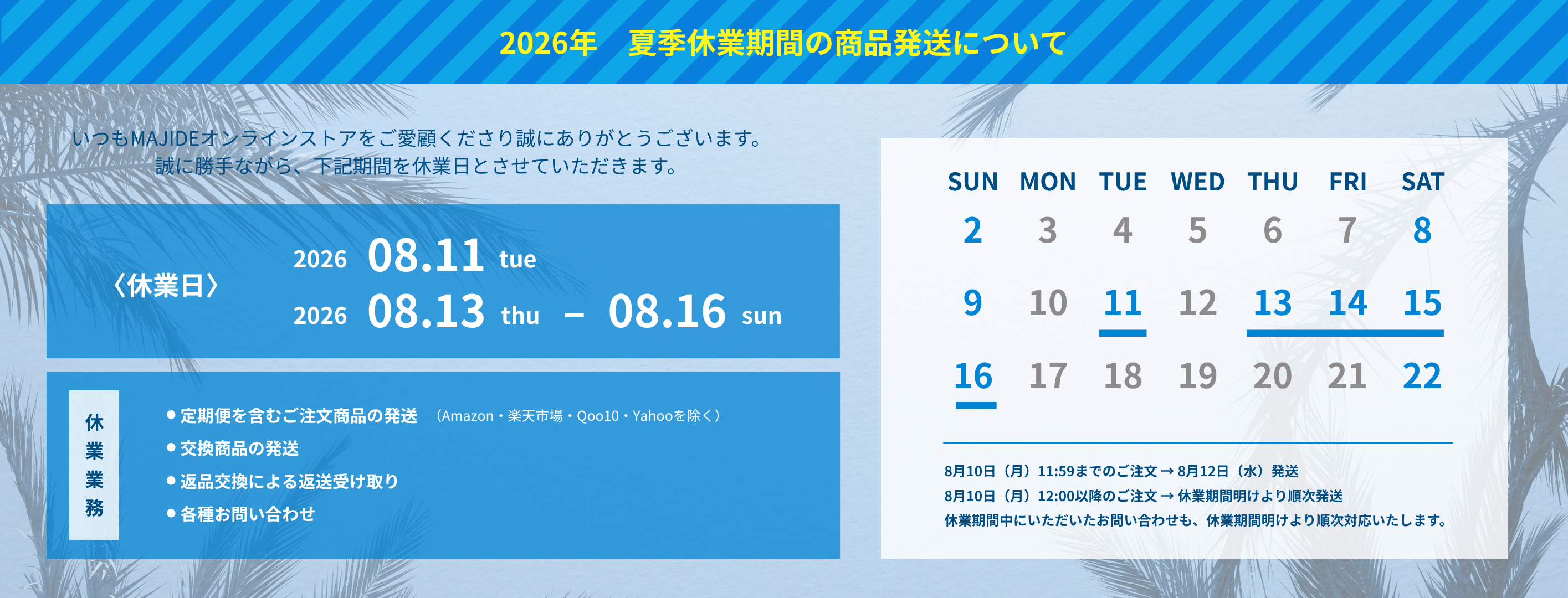 2026年　夏季休業期間の商品発送について

いつもMAJIDEオンラインストアをご愛顧くださり誠にありがとうございます。
誠に勝手ながら、下記期間を休業日とさせていただきます。

〈休業日〉

2026 08.11 tue
2026 08.13 thu – 08.16 sun

休業業務

● 定期便を含むご注文商品の発送 （Amazon・楽天市場・Qoo10・Yahooを除く）
● 交換商品の発送
● 返品交換による返送受け取り
● 各種お問い合わせ

| SUN | MON | TUE | WED | THU | FRI | SAT |
|---|---|---|---|---|---|---|
| 2 | 3 | 4 | 5 | 6 | 7 | 8 |
| 9 | 10 | 11 | 12 | 13 | 14 | 15 |
| 16 | 17 | 18 | 19 | 20 | 21 | 22 |

8月10日（月）11:59までのご注文 → 8月12日（水）発送
8月10日（月）12:00以降のご注文 → 休業期間明けより順次発送
休業期間中にいただいたお問い合わせも、休業期間明けより順次対応いたします。